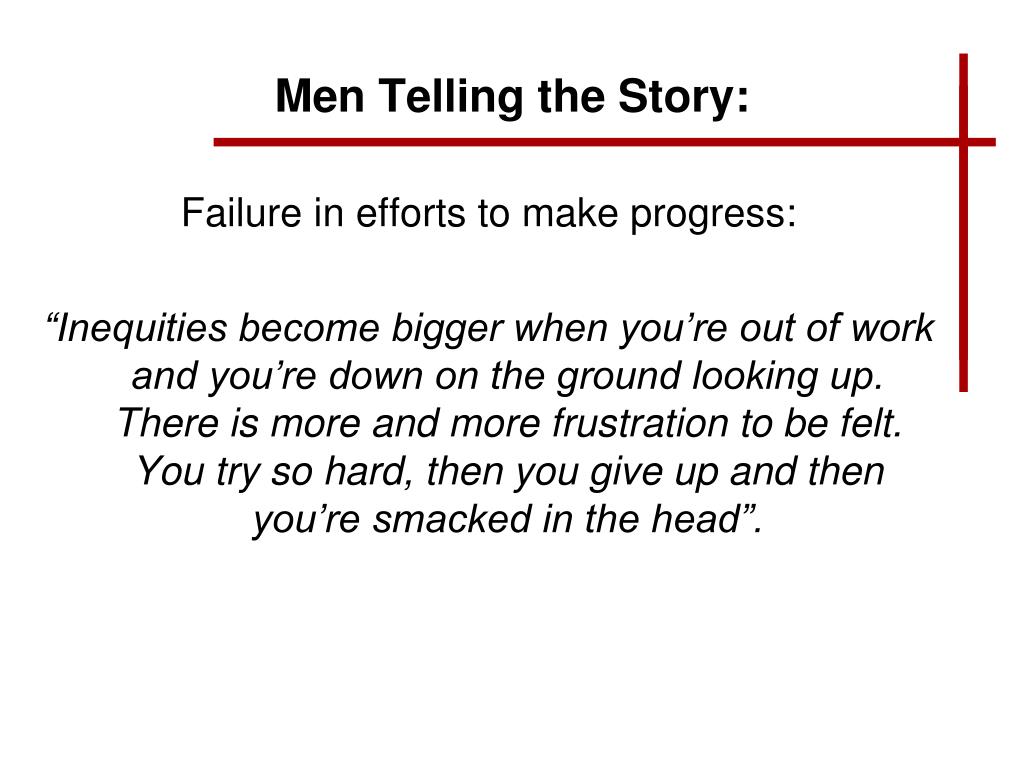 Men Telling the Story:

Failure in efforts to make progress:

“Inequities become bigger when you’re out of work and you’re down on the ground looking up. There is more and more frustration to be felt. You try so hard, then you give up and then you’re smacked in the head”.